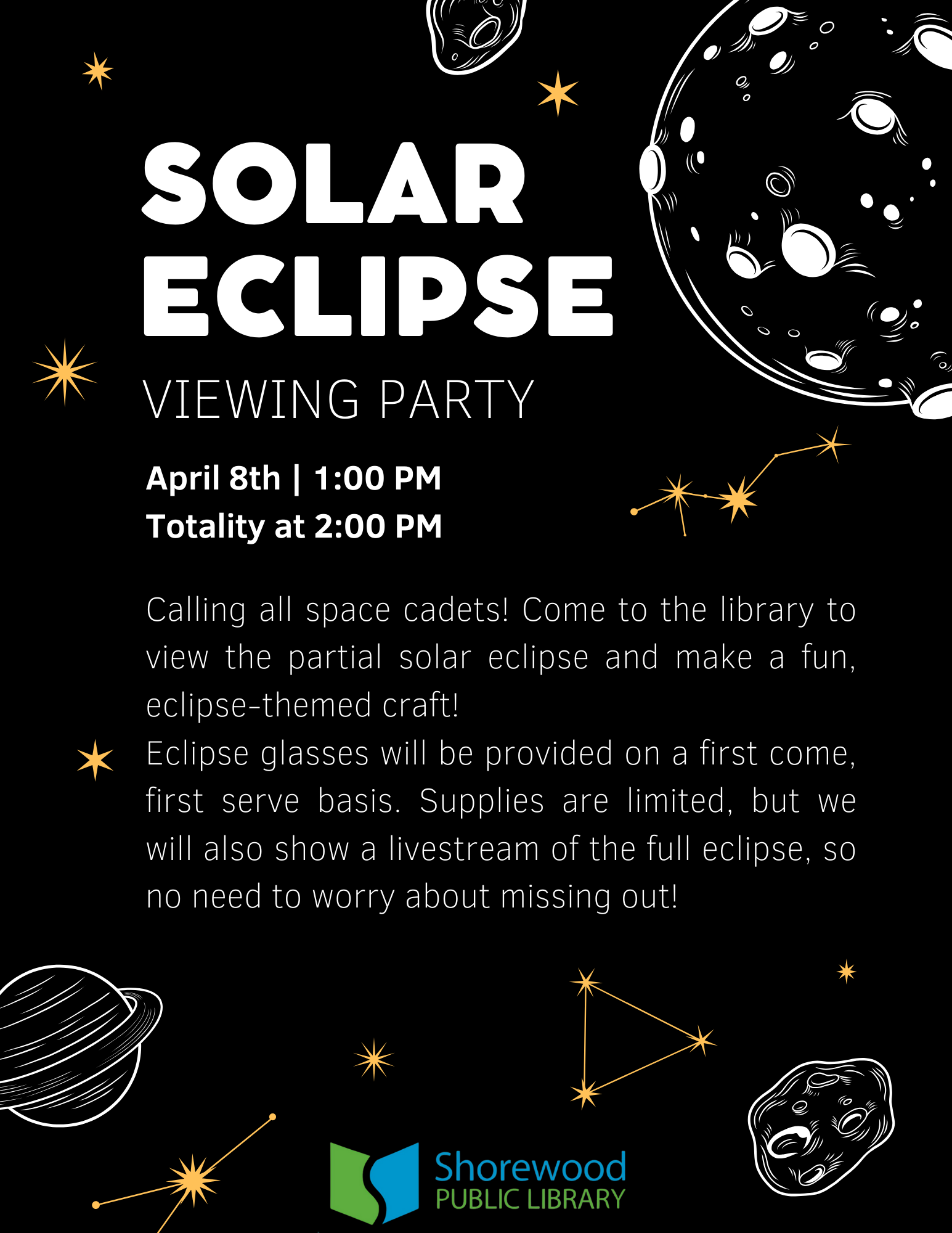 SOLAR ECLIPSE

VIEWING PARTY

April 8th | 1:00 PM
Totality at 2:00 PM

Calling all space cadets! Come to the library to view the partial solar eclipse and make a fun, eclipse-themed craft!
Eclipse glasses will be provided on a first come, first serve basis. Supplies are limited, but we will also show a livestream of the full eclipse, so no need to worry about missing out!

Shorewood
PUBLIC LIBRARY